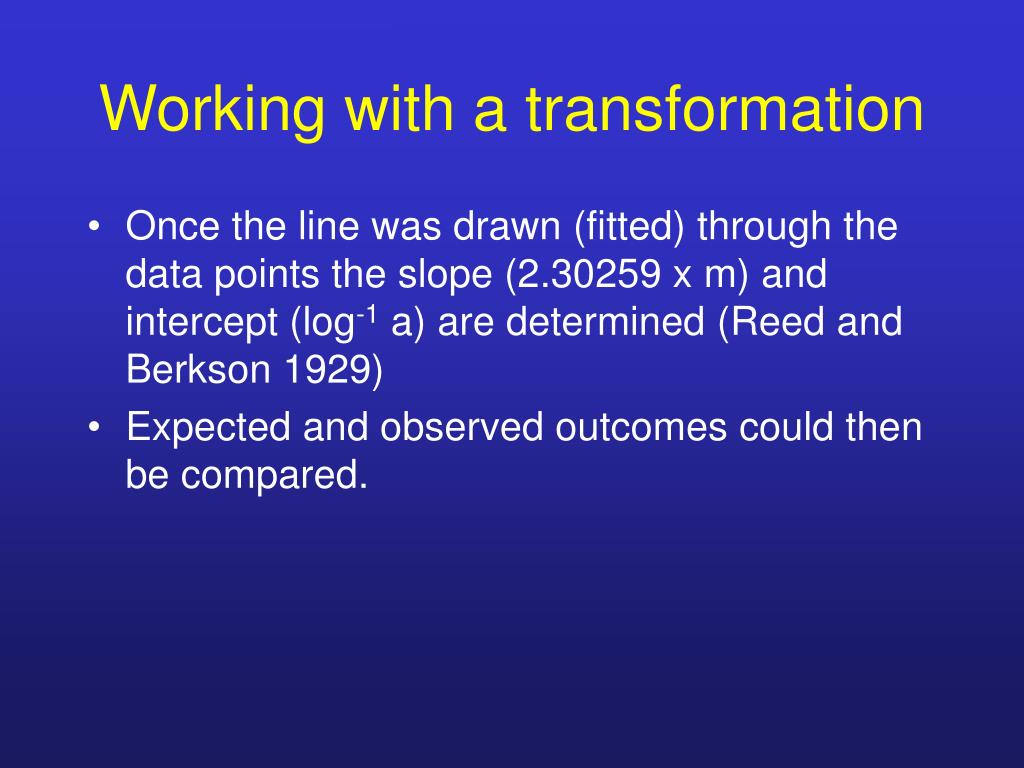 Working with a transformation

• Once the line was drawn (fitted) through the data points the slope (2.30259 x m) and intercept ($\log^{-1}$ a) are determined (Reed and Berkson 1929)
• Expected and observed outcomes could then be compared.